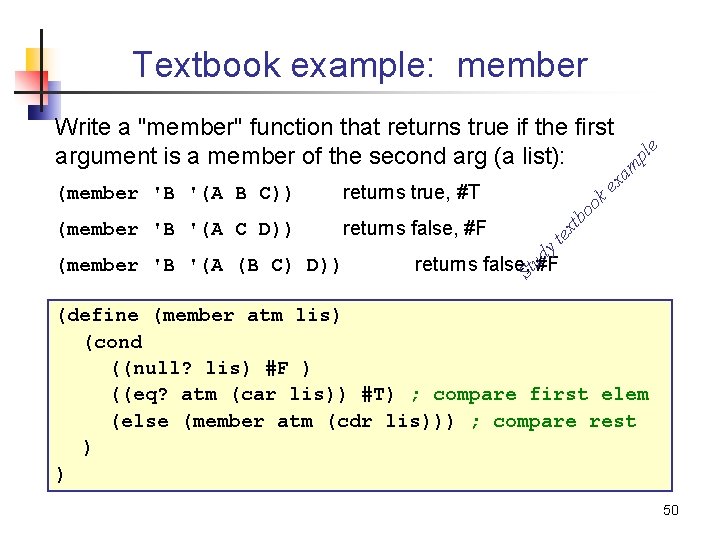 Textbook example: member

Write a "member" function that returns true if the first argument is a member of the second arg (a list):

(member 'B '(A B C)) returns true, #T

(member 'B '(A C D)) returns false, #F

(member 'B '(A (B C) D)) returns false, #F

Study textbook example

(define (member atm lis)
  (cond
    ((null? lis) #F )
    ((eq? atm (car lis)) #T) ; compare first elem
    (else (member atm (cdr lis))) ; compare rest
  )
)

50